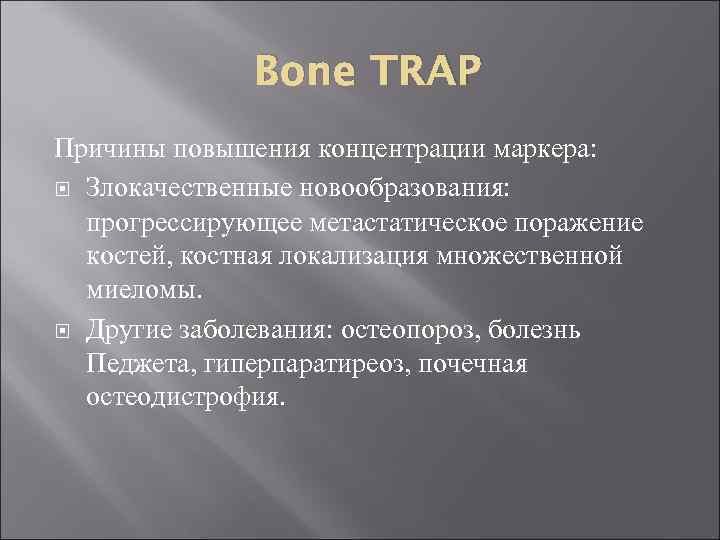 Bone TRAP

Причины повышения концентрации маркера:

Злокачественные новообразования: прогрессирующее метастатическое поражение костей, костная локализация множественной миеломы.

Другие заболевания: остеопороз, болезнь Педжета, гиперпаратиреоз, почечная остеодистрофия.